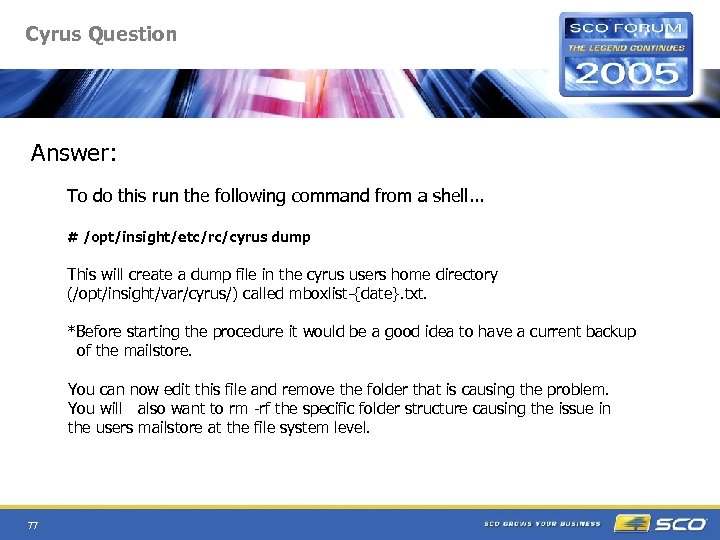 Cyrus Question

SCO FORUM
THE LEGEND CONTINUES
2005

Answer:

To do this run the following command from a shell…

# /opt/insight/etc/rc/cyrus dump

This will create a dump file in the cyrus users home directory (/opt/insight/var/cyrus/) called mboxlist-{date}.txt.

*Before starting the procedure it would be a good idea to have a current backup of the mailstore.

You can now edit this file and remove the folder that is causing the problem. You will also want to rm -rf the specific folder structure causing the issue in the users mailstore at the file system level.

77

SCO GROWS YOUR BUSINESS

SCO